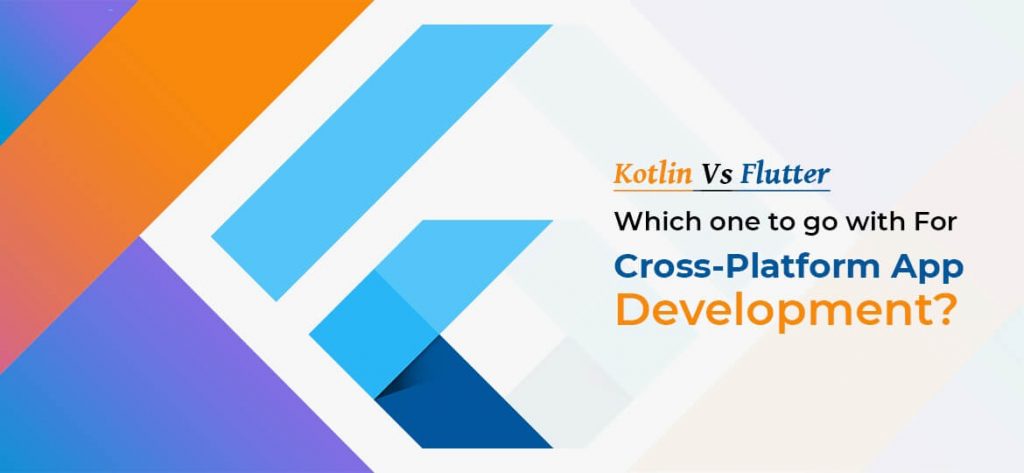 Kotlin Vs Flutter

Which one to go with For

Cross-Platform App Development?